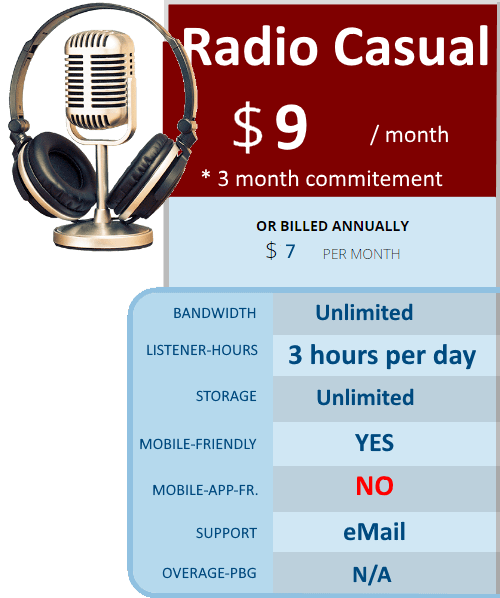 Radio Casual

$ 9 / month

* 3 month commitement

OR BILLED ANNUALLY

$ 7 PER MONTH

| | |
|---|---|
| BANDWIDTH | Unlimited |
| LISTENER-HOURS | 3 hours per day |
| STORAGE | Unlimited |
| MOBILE-FRIENDLY | YES |
| MOBILE-APP-FR. | NO |
| SUPPORT | eMail |
| OVERAGE-PBG | N/A |